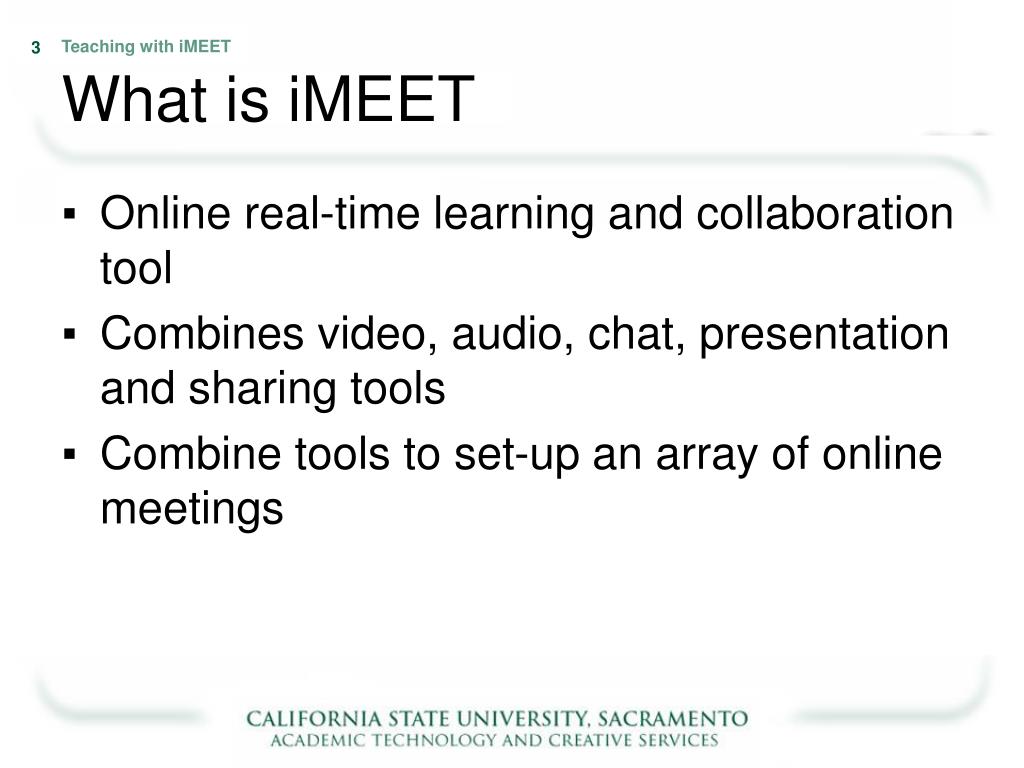 3 Teaching with iMEET

What is iMEET

▪ Online real-time learning and collaboration tool
▪ Combines video, audio, chat, presentation and sharing tools
▪ Combine tools to set-up an array of online meetings

CALIFORNIA STATE UNIVERSITY, SACRAMENTO
ACADEMIC TECHNOLOGY AND CREATIVE SERVICES